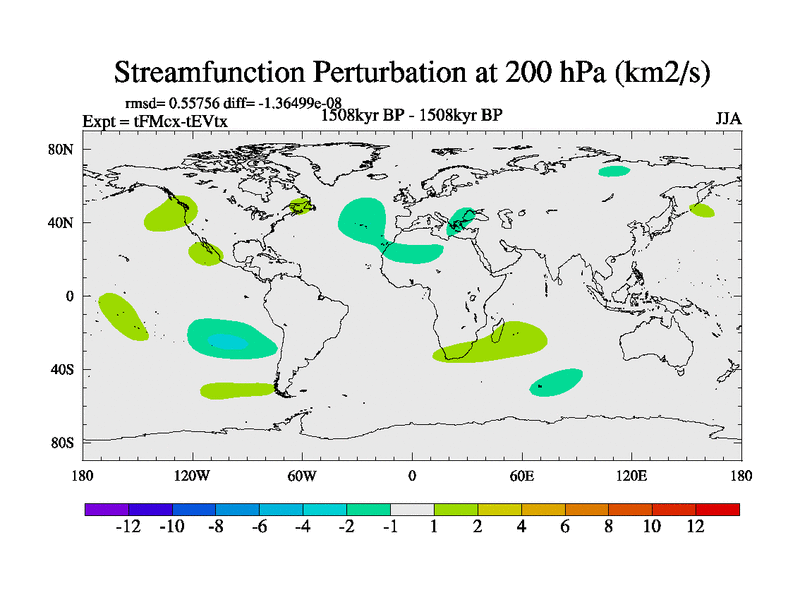 Streamfunction Perturbation at 200 hPa (km2/s)

rmsd= 0.55756 diff= -1.36499e-08
Expt = tFMcx-tEVtx
1508kyr BP - 1508kyr BP
JJA

80N
40N
0
40S
80S

180
120W
60W
0
60E
120E
180

-12 -10 -8 -6 -4 -2 -1 1 2 4 6 8 10 12